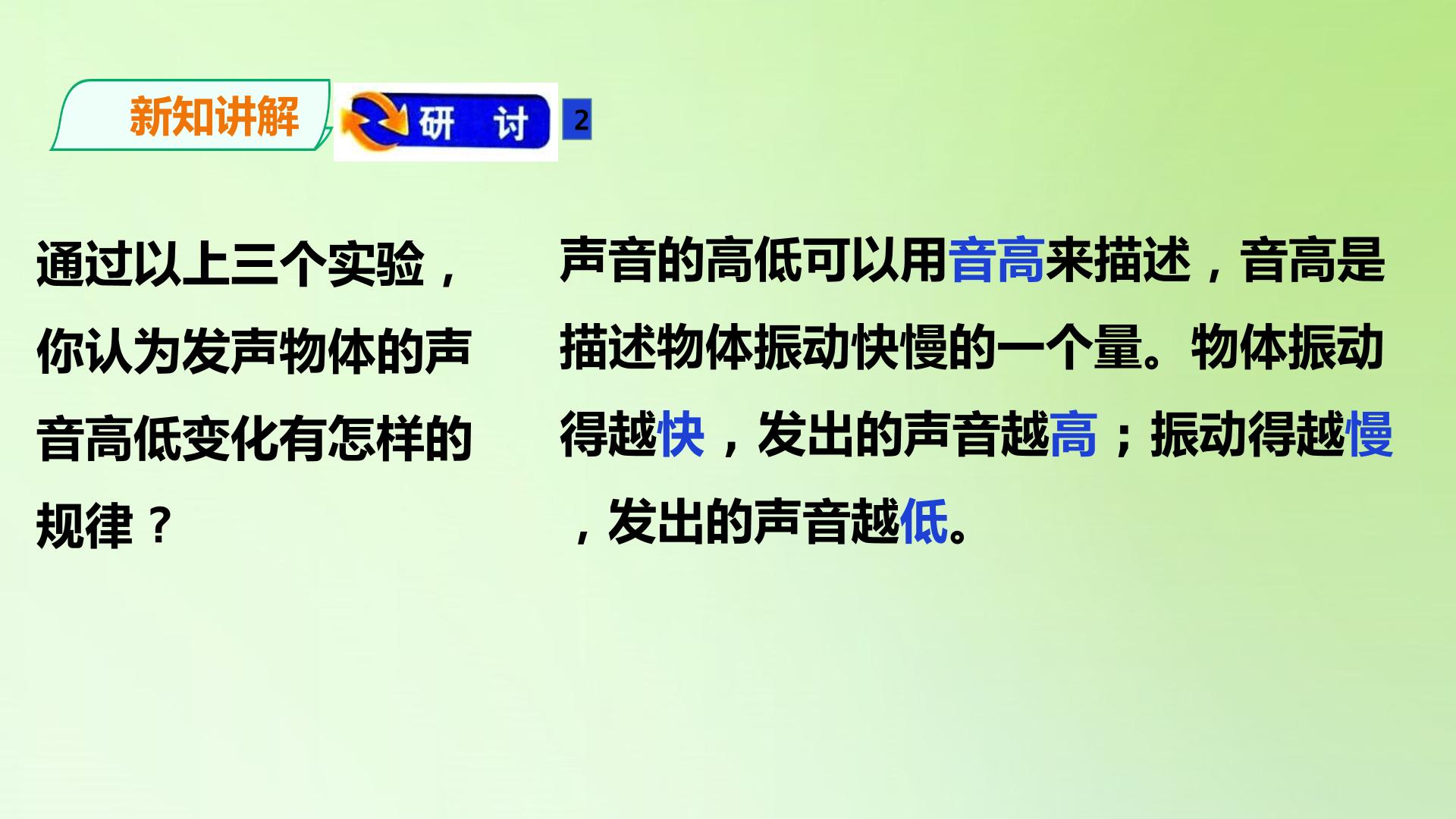 新知讲解

研 讨

2

通过以上三个实验，你认为发声物体的声音高低变化有怎样的规律？

声音的高低可以用音高来描述，音高是描述物体振动快慢的一个量。物体振动得越快，发出的声音越高；振动得越慢，发出的声音越低。